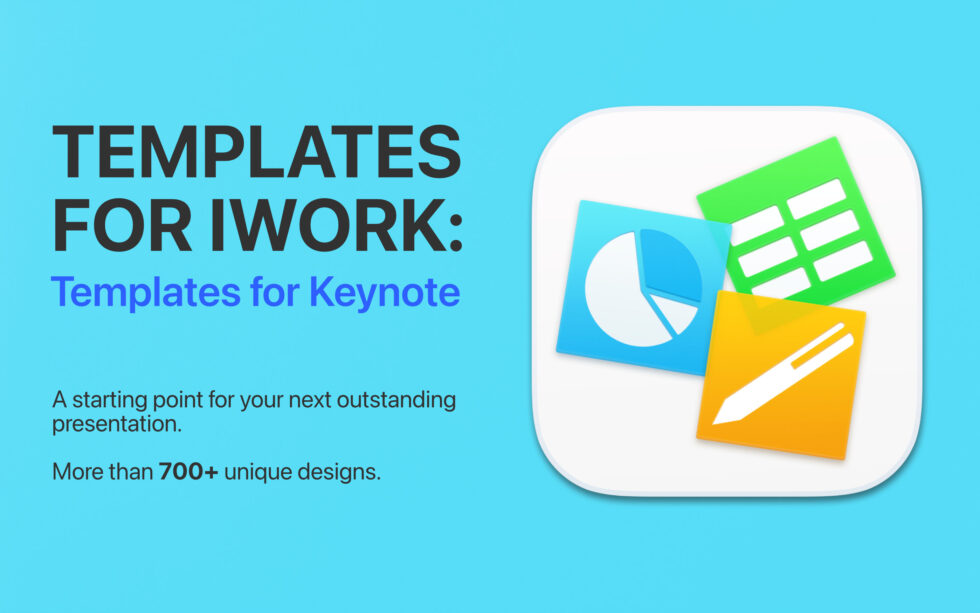 TEMPLATES FOR IWORK:
Templates for Keynote

A starting point for your next outstanding presentation.

More than 700+ unique designs.